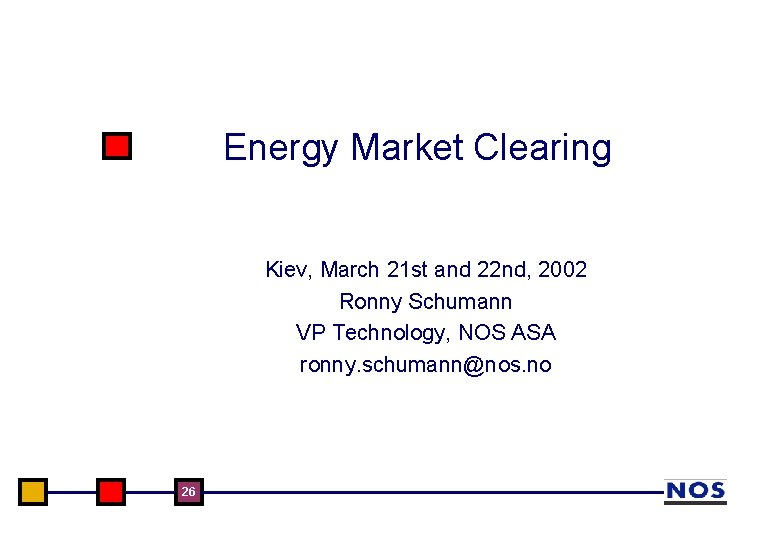 Energy Market Clearing

Kiev, March 21st and 22nd, 2002
Ronny Schumann
VP Technology, NOS ASA
ronny.schumann@nos.no

26

NOS